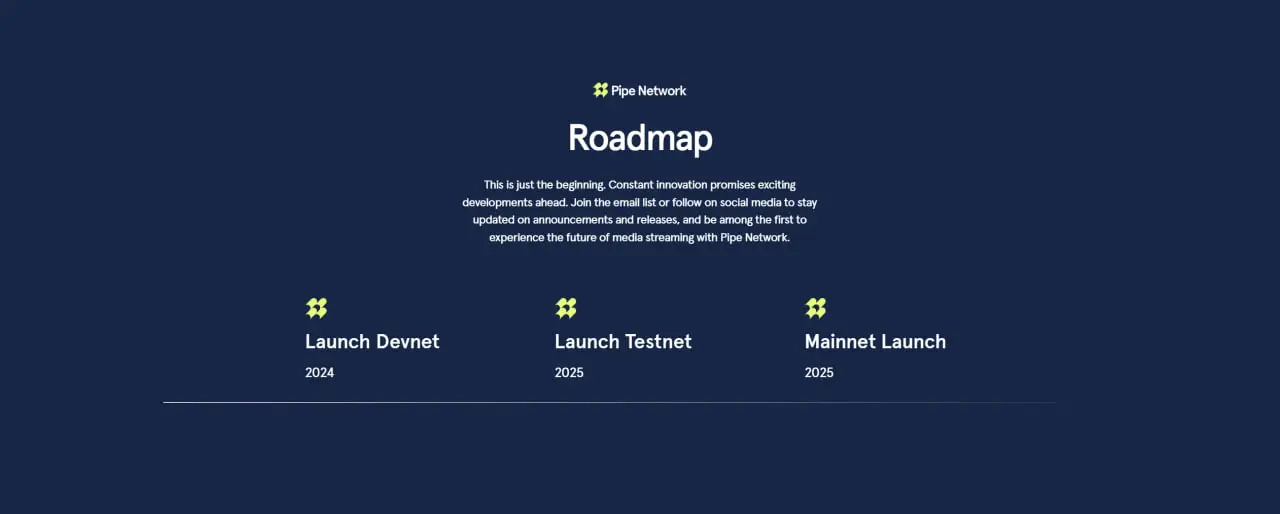 Pipe Network

Roadmap

This is just the beginning. Constant innovation promises exciting developments ahead. Join the email list or follow on social media to stay updated on announcements and releases, and be among the first to experience the future of media streaming with Pipe Network.

Launch Devnet

2024

Launch Testnet

2025

Mainnet Launch

2025